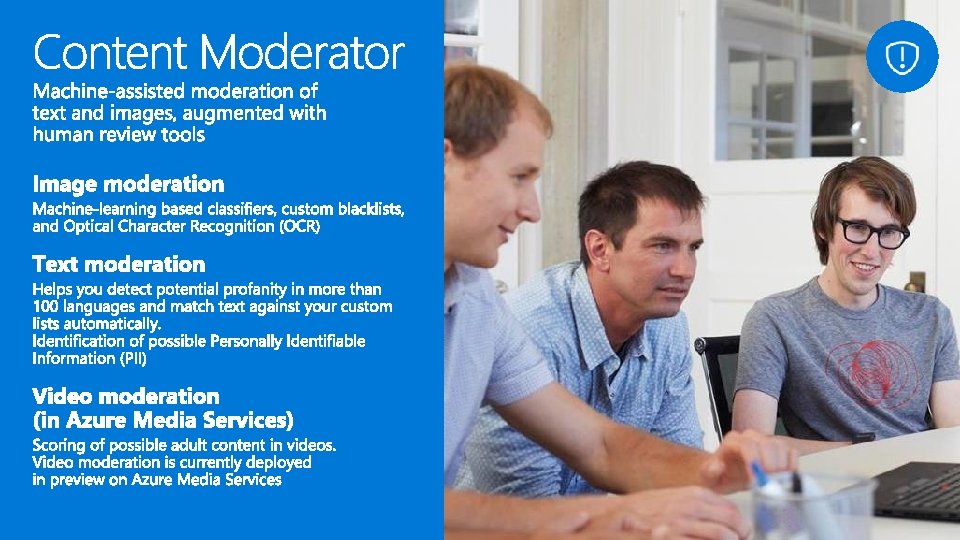 Content Moderator

Machine-assisted moderation of text and images, augmented with human review tools

Image moderation

Machine-learning based classifiers, custom blacklists, and Optical Character Recognition (OCR)

Text moderation

Helps you detect potential profanity in more than 100 languages and match text against your custom lists automatically.
Identification of possible Personally Identifiable Information (PII)

Video moderation
(in Azure Media Services)

Scoring of possible adult content in videos.
Video moderation is currently deployed in preview on Azure Media Services